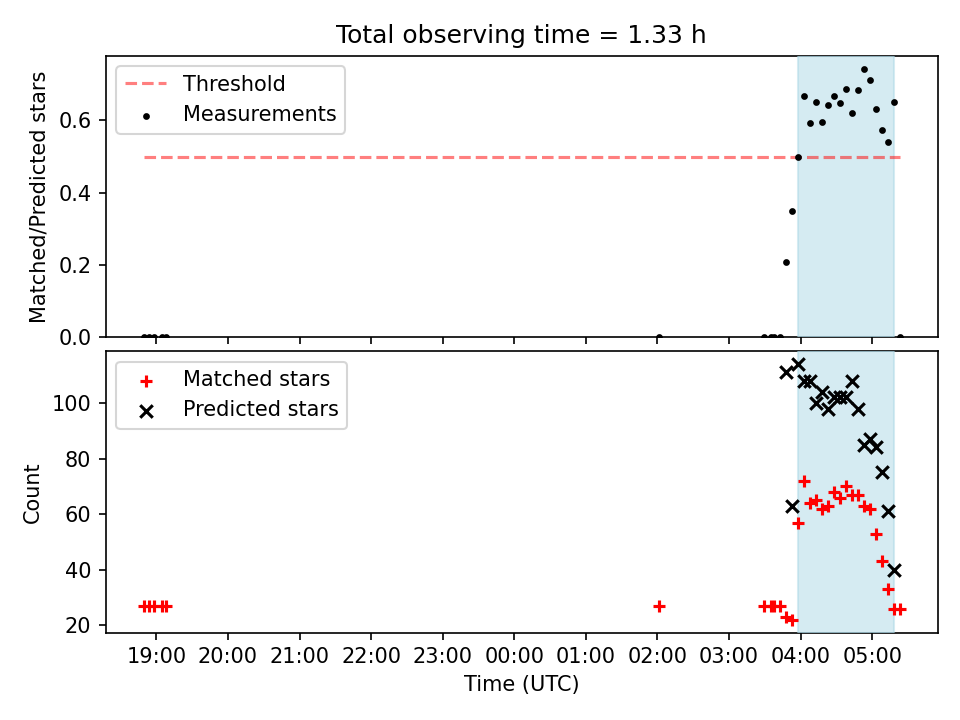 Total observing time = 1.33 h

Threshold
Measurements

Matched/Predicted stars
0.6
0.4
0.2
0.0

Matched stars
Predicted stars

Count
100
80
60
40
20

19:00
20:00
21:00
22:00
23:00
00:00
01:00
02:00
03:00
04:00
05:00
Time (UTC)